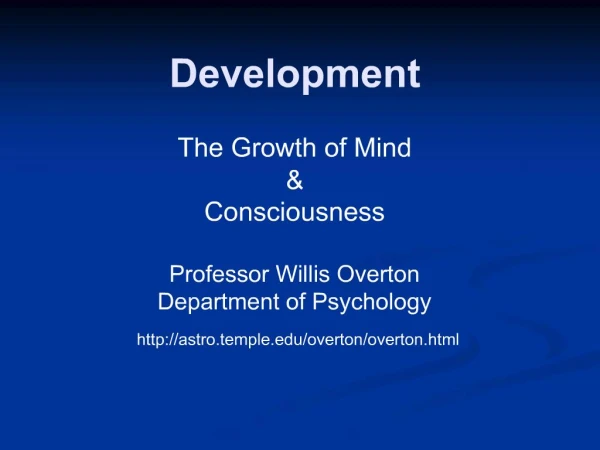 Development

The Growth of Mind
&
Consciousness

Professor Willis Overton
Department of Psychology

http://astro.temple.edu/overton/overton.html